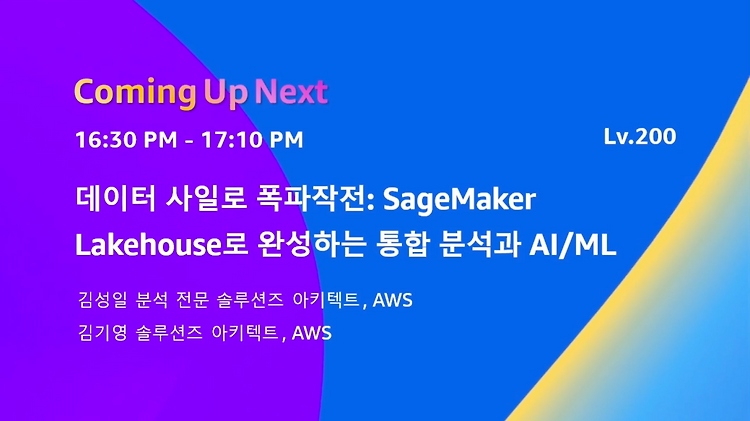 Coming Up Next

16:30 PM - 17:10 PM

Lv.200

데이터 사일로 폭파작전: SageMaker Lakehouse로 완성하는 통합 분석과 AI/ML

김성일 분석 전문 솔루션즈 아키텍트, AWS
김기영 솔루션즈 아키텍트, AWS